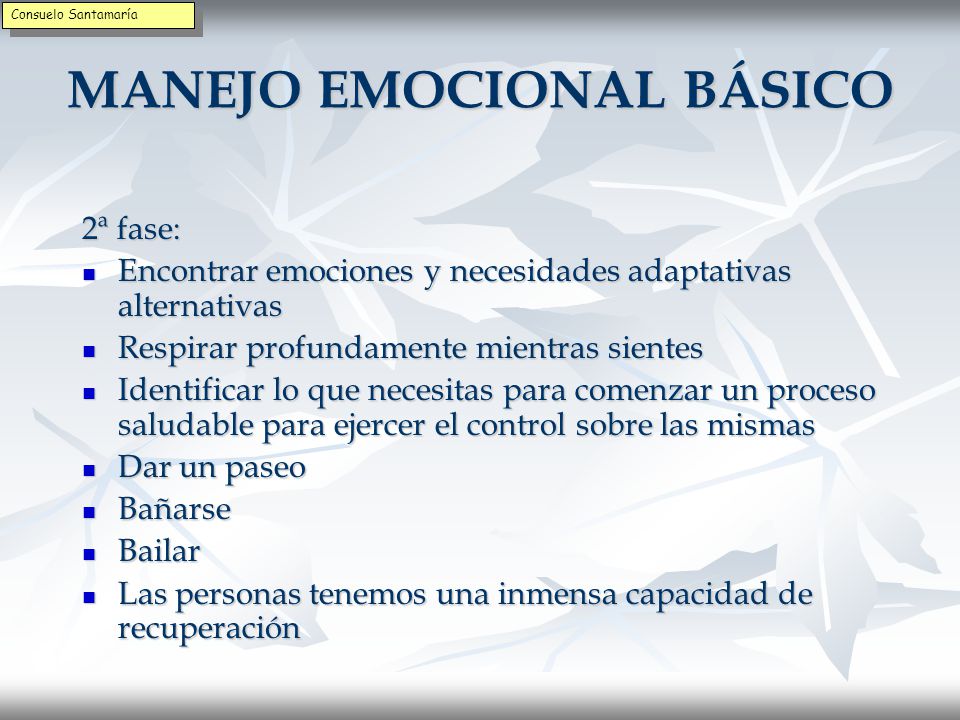 Consuelo Santamaría

MANEJO EMOCIONAL BÁSICO

2ª fase:

- Encontrar emociones y necesidades adaptativas alternativas
- Respirar profundamente mientras sientes
- Identificar lo que necesitas para comenzar un proceso saludable para ejercer el control sobre las mismas
- Dar un paseo
- Bañarse
- Bailar
- Las personas tenemos una inmensa capacidad de recuperación